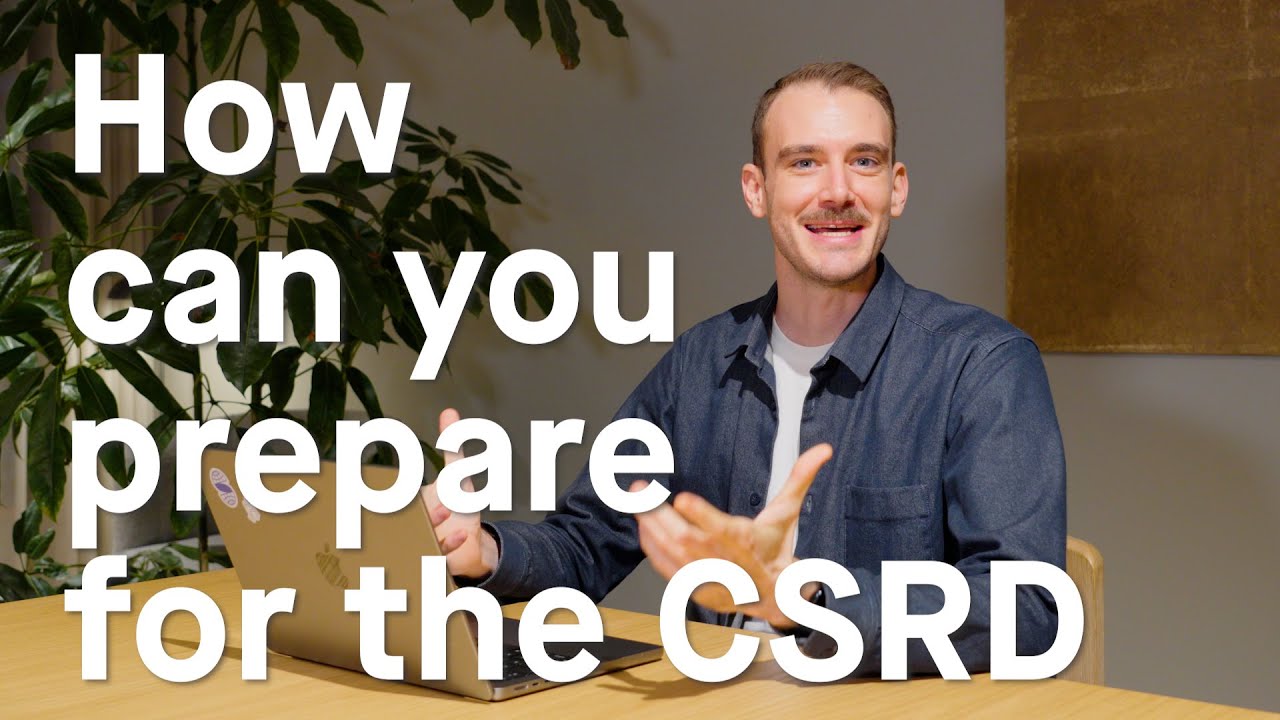 How can you prepare for the CSRD